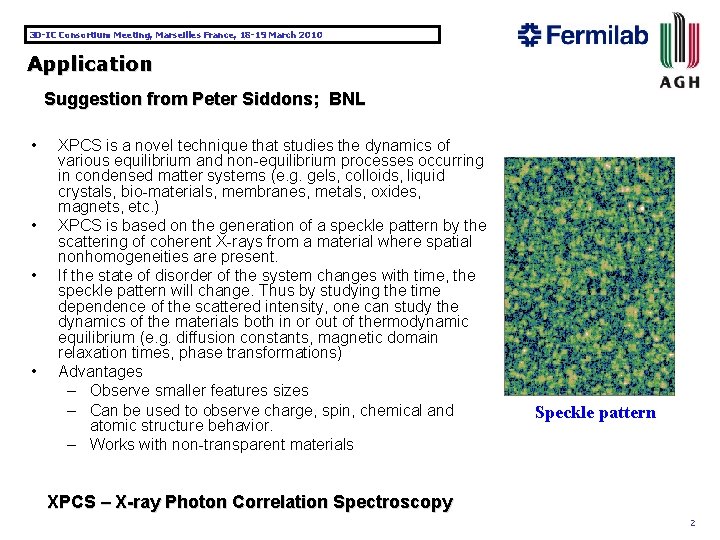 3D-IC Consortium Meeting, Marseilles France, 18-19 March 2010

Fermilab

AGH

Application

Suggestion from Peter Siddons; BNL

• XPCS is a novel technique that studies the dynamics of various equilibrium and non-equilibrium processes occurring in condensed matter systems (e.g. gels, colloids, liquid crystals, bio-materials, membranes, metals, oxides, magnets, etc.)
• XPCS is based on the generation of a speckle pattern by the scattering of coherent X-rays from a material where spatial nonhomogeneities are present.
• If the state of disorder of the system changes with time, the speckle pattern will change. Thus by studying the time dependence of the scattered intensity, one can study the dynamics of the materials both in or out of thermodynamic equilibrium (e.g. diffusion constants, magnetic domain relaxation times, phase transformations)
• Advantages
– Observe smaller features sizes
– Can be used to observe charge, spin, chemical and atomic structure behavior.
– Works with non-transparent materials

Speckle pattern

XPCS – X-ray Photon Correlation Spectroscopy

2